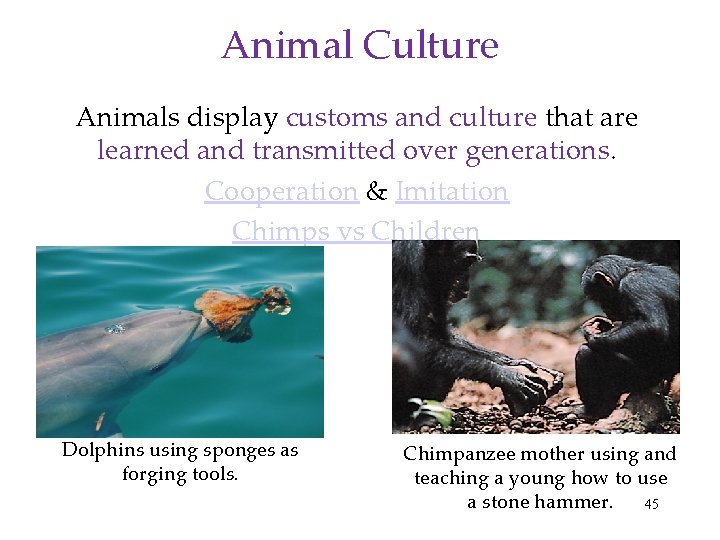 Animal Culture

Animals display customs and culture that are learned and transmitted over generations.

Cooperation & Imitation

Chimps vs Children

Dolphins using sponges as forging tools.

Chimpanzee mother using and teaching a young how to use a stone hammer.

45